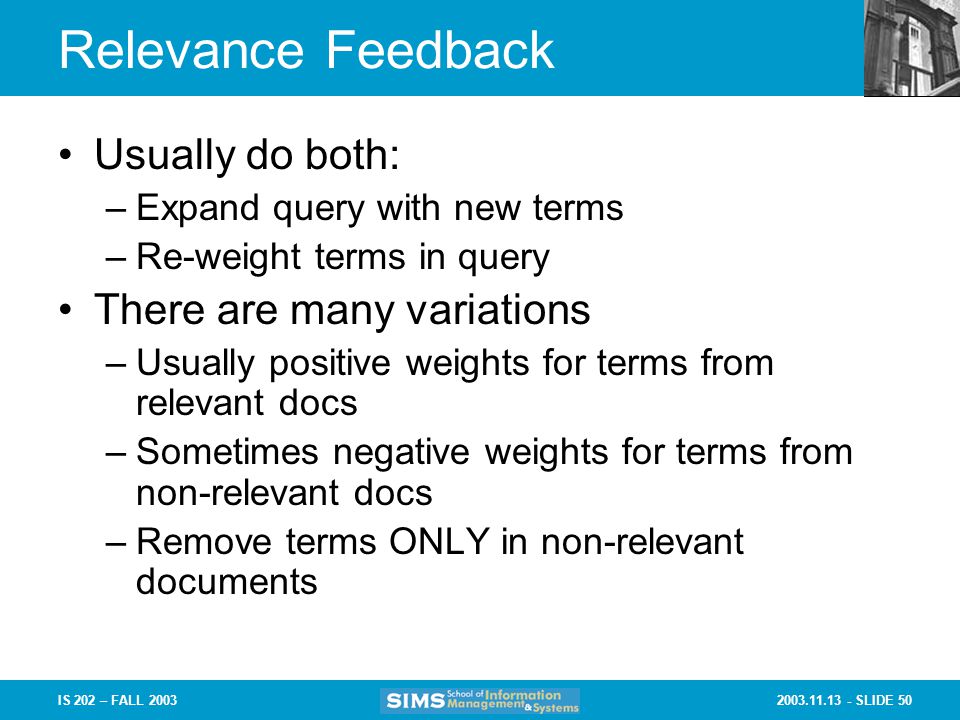 Relevance Feedback

• Usually do both:
– Expand query with new terms
– Re-weight terms in query

• There are many variations
– Usually positive weights for terms from relevant docs
– Sometimes negative weights for terms from non-relevant docs
– Remove terms ONLY in non-relevant documents

IS 202 – FALL 2003

SIMS School of Information Management & Systems

2003.11.13 - SLIDE 50